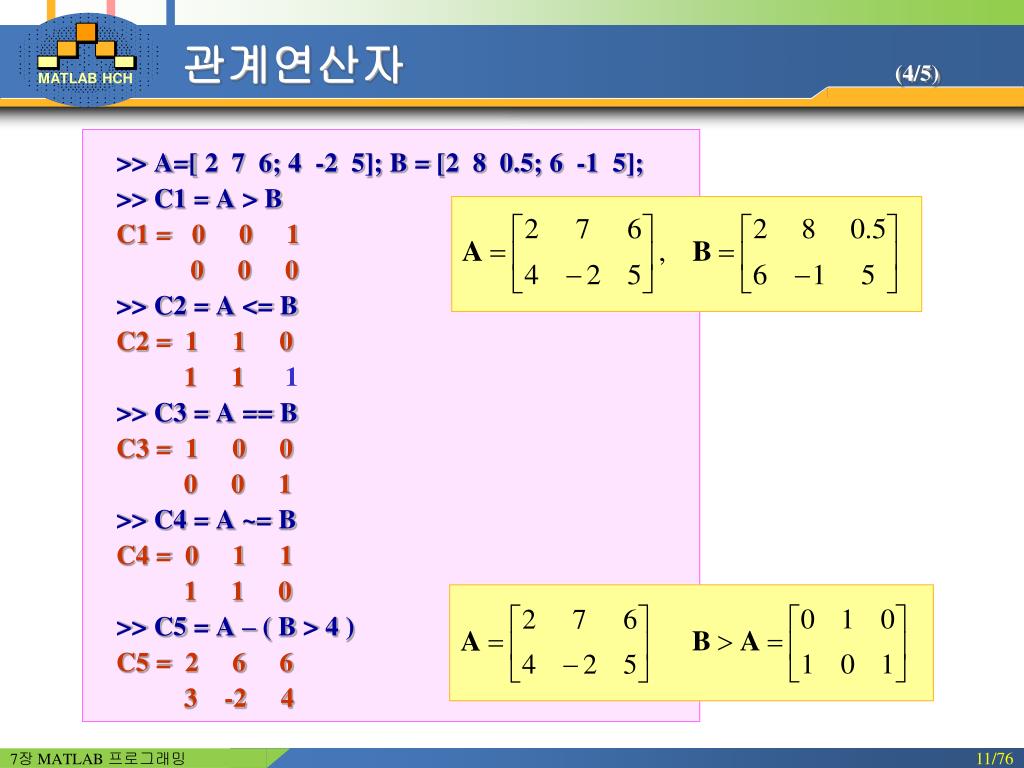 MATLAB HCH

관계연산자

(4/5)

>> A=[ 2 7 6; 4 -2 5]; B = [2 8 0.5; 6 -1 5];
>> C1 = A > B
C1 = 0 0 1
0 0 0
>> C2 = A <= B
C2 = 1 1 0
1 1 1
>> C3 = A == B
C3 = 1 0 0
0 0 1
>> C4 = A ~= B
C4 = 0 1 1
1 1 0
>> C5 = A – ( B > 4 )
C5 = 2 6 6
3 -2 4

$\mathbf{A} = \begin{bmatrix} 2 & 7 & 6 \\ 4 & -2 & 5 \end{bmatrix}, \quad \mathbf{B} = \begin{bmatrix} 2 & 8 & 0.5 \\ 6 & -1 & 5 \end{bmatrix}$

$\mathbf{A} = \begin{bmatrix} 2 & 7 & 6 \\ 4 & -2 & 5 \end{bmatrix} \quad \mathbf{B} > \mathbf{A} = \begin{bmatrix} 0 & 1 & 0 \\ 1 & 0 & 1 \end{bmatrix}$

7장 MATLAB 프로그래밍

11/76